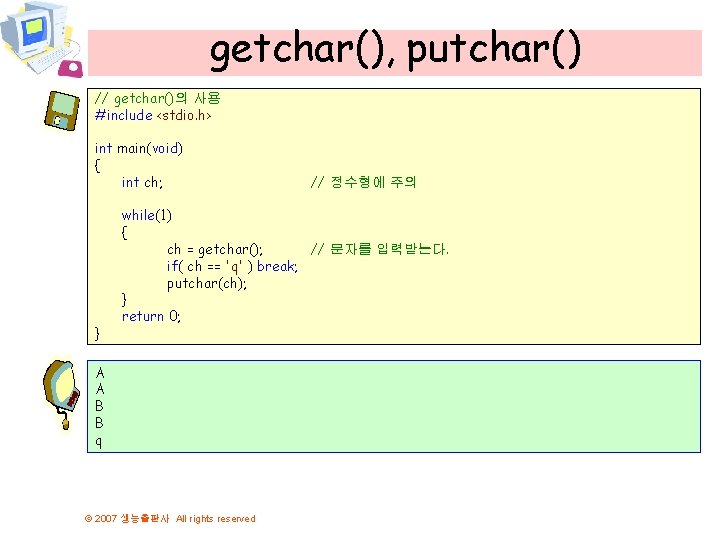 getchar(), putchar()

// getchar()의 사용
#include <stdio.h>

int main(void)
{
int ch; // 정수형에 주의

while(1)
{
ch = getchar(); // 문자를 입력받는다.
if( ch == 'q' ) break;
putchar(ch);
}
return 0;
}

A
A
B
B
q

© 2007 생능출판사 All rights reserved